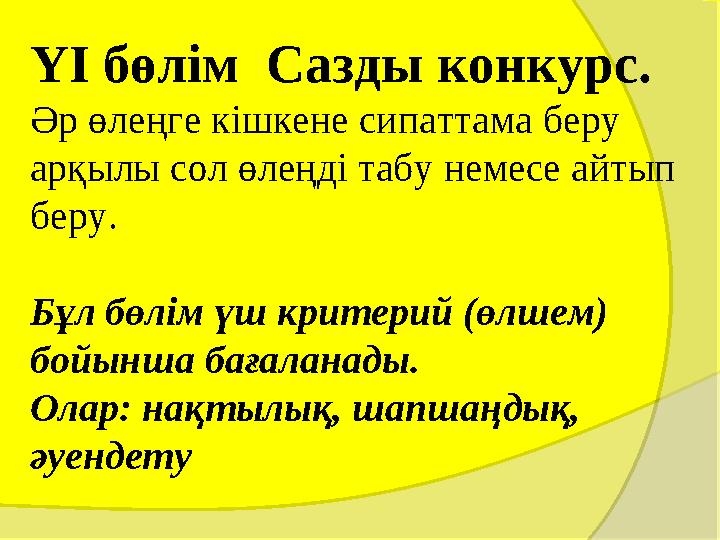 ҮІ бөлім  Сазды конкурс.
Әр өлеңге кішкене сипаттама беру арқылы сол өлеңді табу немесе айтып беру.

Бұл бөлім үш критерий (өлшем) бойынша бағаланады.
Олар: нақтылық, шапшаңдық, әуендету